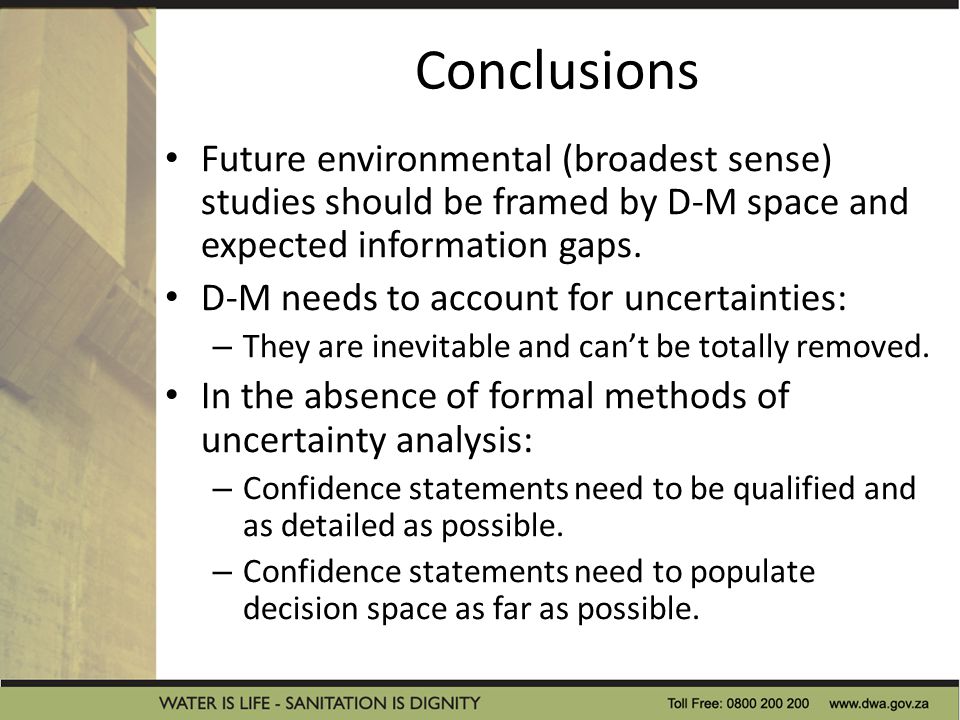 Conclusions

• Future environmental (broadest sense) studies should be framed by D-M space and expected information gaps.

• D-M needs to account for uncertainties:

– They are inevitable and can't be totally removed.

• In the absence of formal methods of uncertainty analysis:

– Confidence statements need to be qualified and as detailed as possible.

– Confidence statements need to populate decision space as far as possible.

WATER IS LIFE - SANITATION IS DIGNITY

Toll Free: 0800 200 200 www.dwa.gov.za